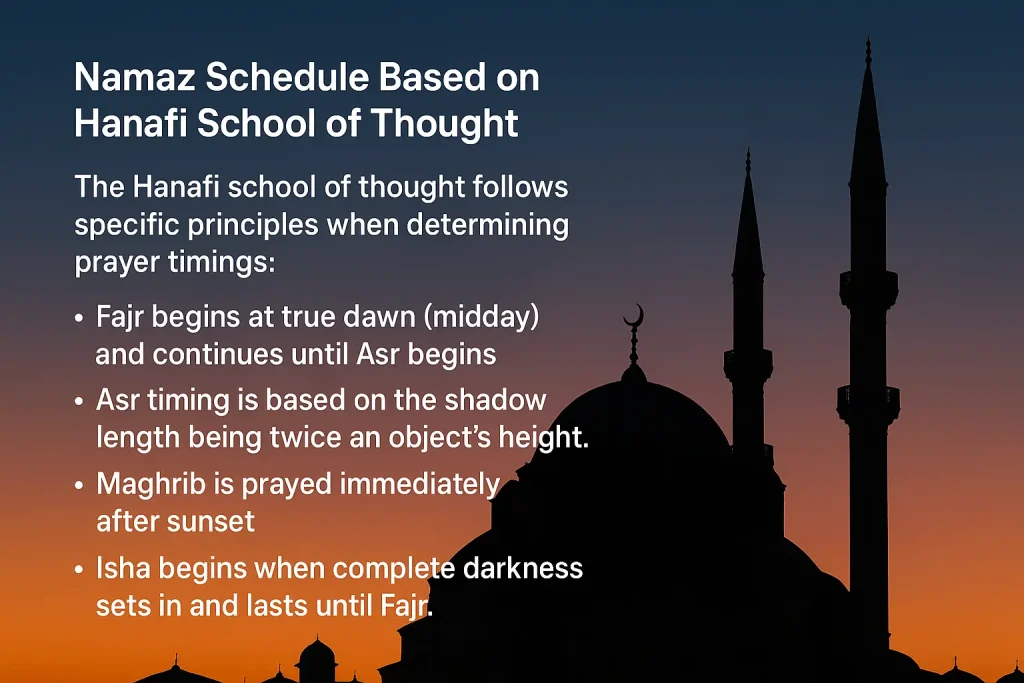 Namaz Schedule Based on Hanafi School of Thought

The Hanafi school of thought follows specific principles when determining prayer timings:

• Fajr begins at true dawn (midday) and continues until Asr begins

• Asr timing is based on the shadow length being twice an object's height.

• Maghrib is prayed immediately after sunset

• Isha begins when complete darkness sets in and lasts until Fajr.